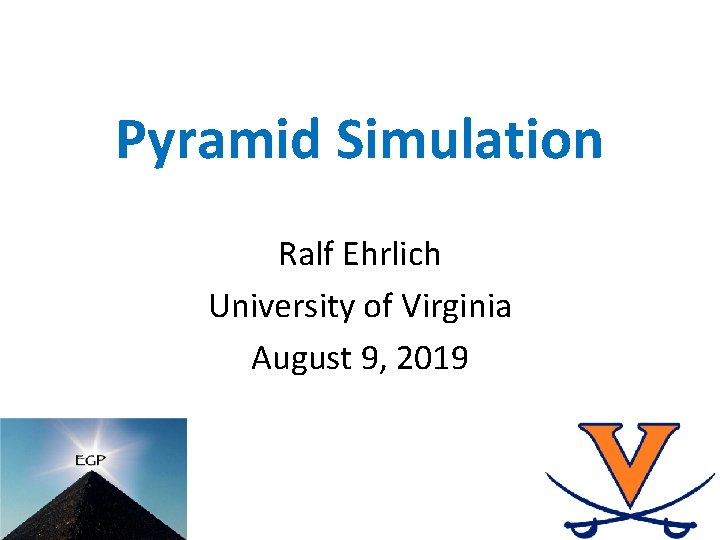 Pyramid Simulation

Ralf Ehrlich
University of Virginia
August 9, 2019

EGP

V